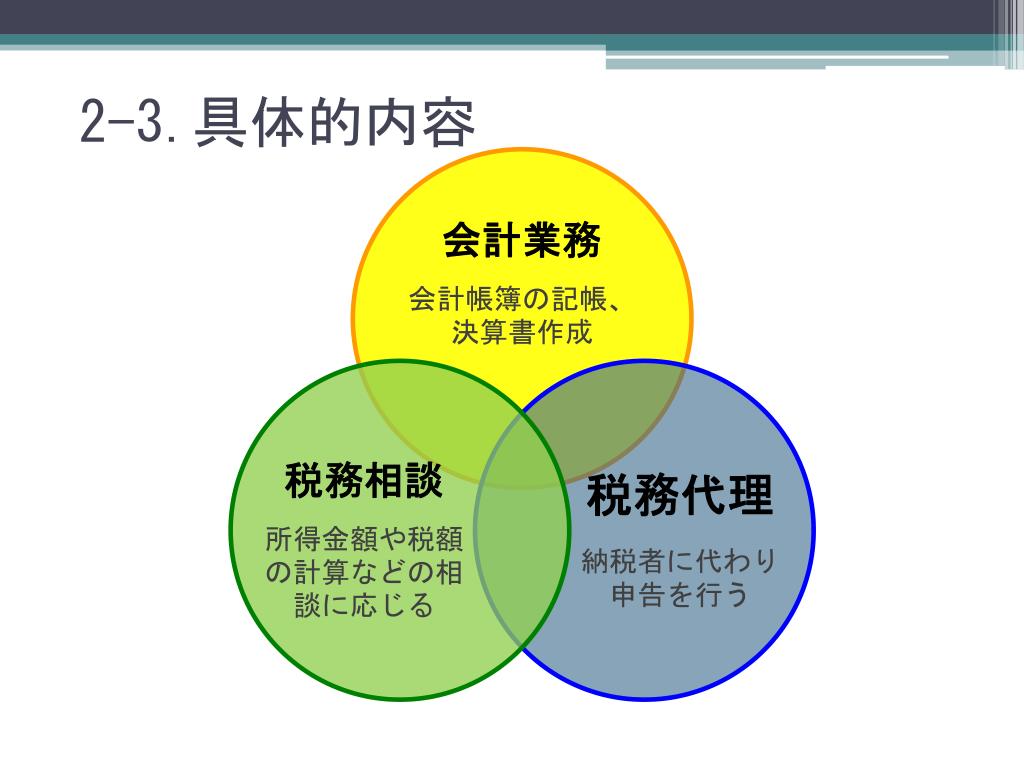 2-3.具体的内容

会計業務

会計帳簿の記帳、決算書作成

税務相談

所得金額や税額の計算などの相談に応じる

税務代理

納税者に代わり申告を行う